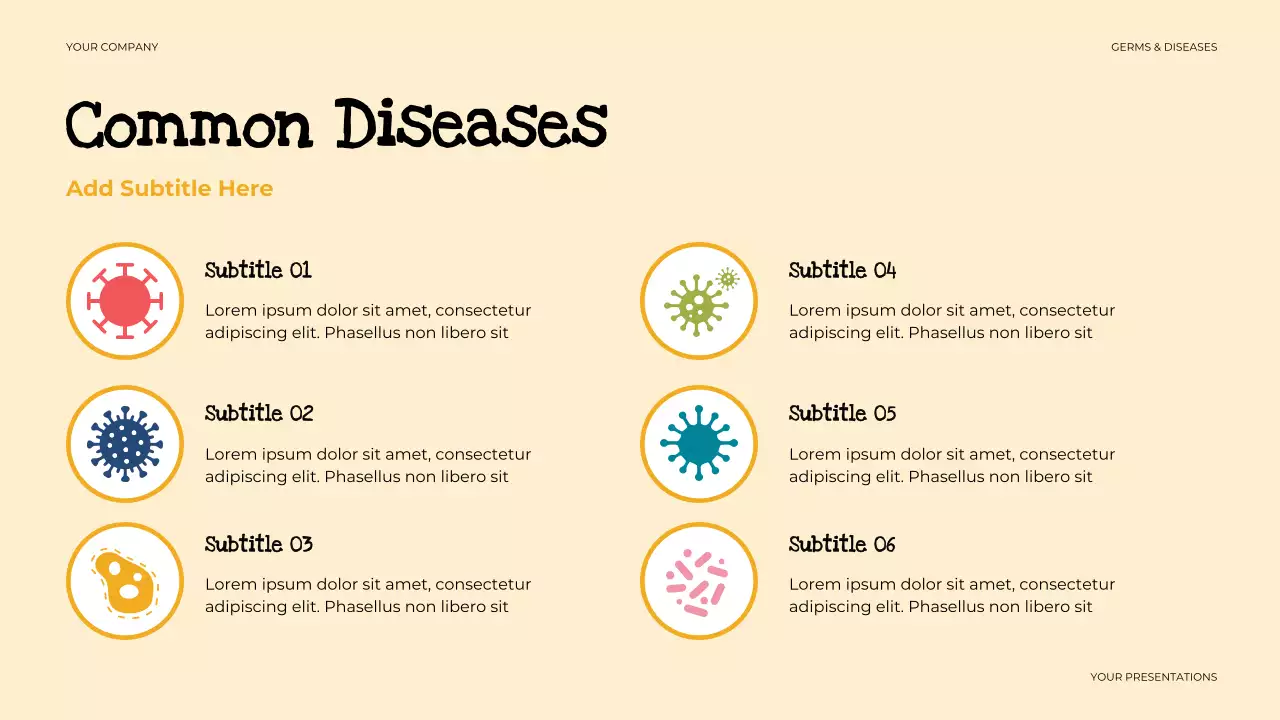 YOUR COMPANY

GERMS & DISEASES

Common Diseases

Add Subtitle Here

Subtitle 01

Lorem ipsum dolor sit amet, consectetur adipiscing elit. Phasellus non libero sit

Subtitle 02

Lorem ipsum dolor sit amet, consectetur adipiscing elit. Phasellus non libero sit

Subtitle 03

Lorem ipsum dolor sit amet, consectetur adipiscing elit. Phasellus non libero sit

Subtitle 04

Lorem ipsum dolor sit amet, consectetur adipiscing elit. Phasellus non libero sit

Subtitle 05

Lorem ipsum dolor sit amet, consectetur adipiscing elit. Phasellus non libero sit

Subtitle 06

Lorem ipsum dolor sit amet, consectetur adipiscing elit. Phasellus non libero sit

YOUR PRESENTATIONS